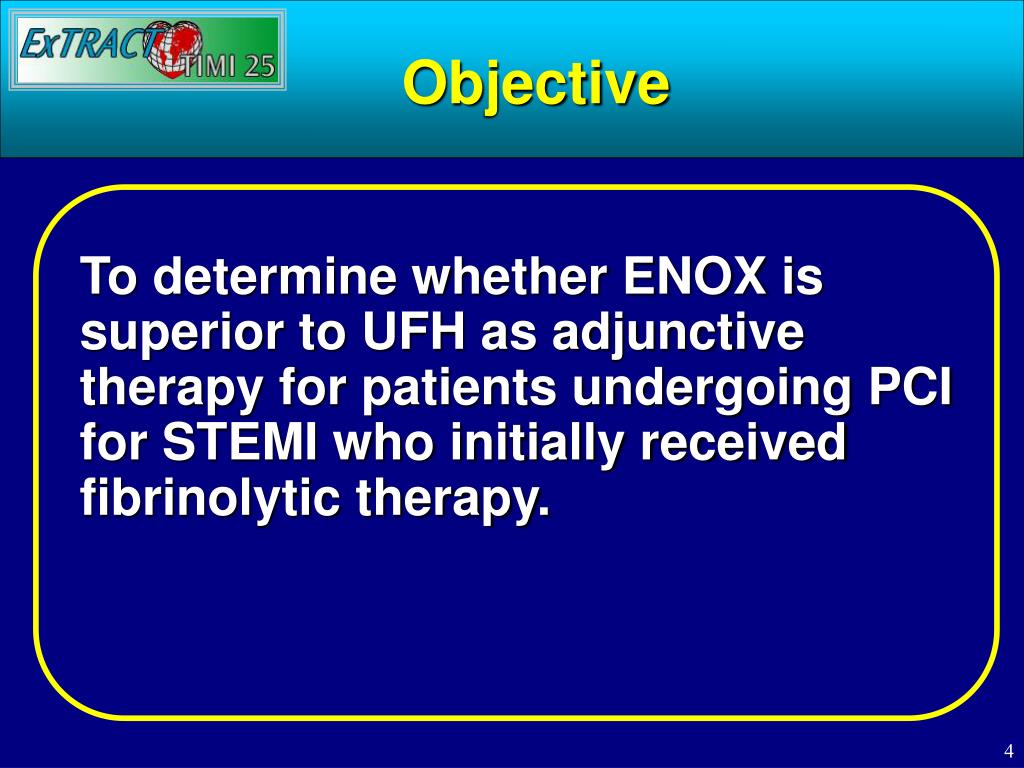 ExTRACT TIMI 25

Objective

To determine whether ENOX is superior to UFH as adjunctive therapy for patients undergoing PCI for STEMI who initially received fibrinolytic therapy.

4